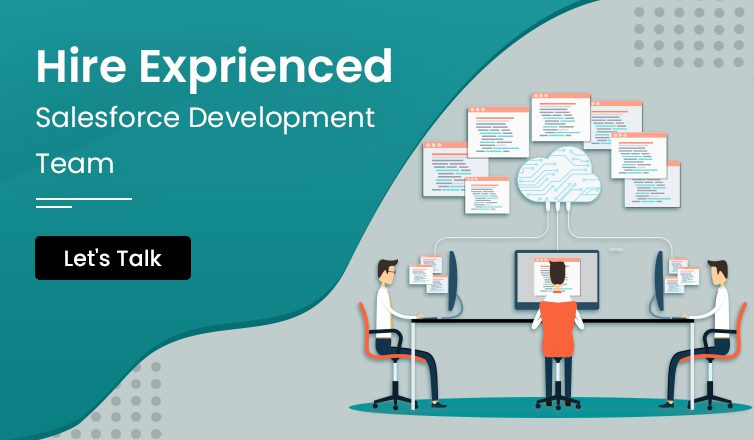 Hire Exprienced
Salesforce Development Team

Let's Talk